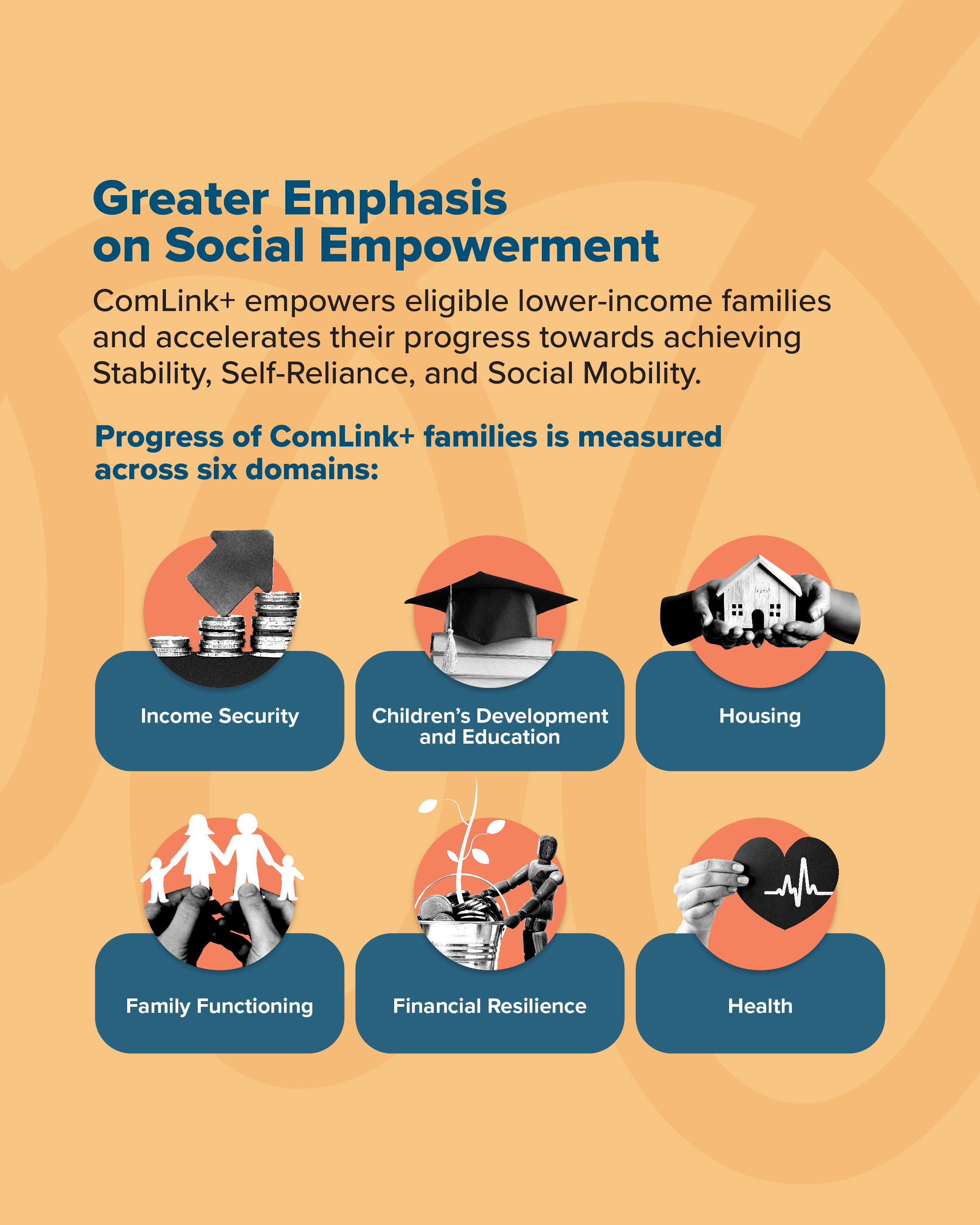 Greater Emphasis on Social Empowerment

ComLink+ empowers eligible lower-income families and accelerates their progress towards achieving Stability, Self-Reliance, and Social Mobility.

Progress of ComLink+ families is measured across six domains:

Income Security

Children's Development and Education

Housing

Family Functioning

Financial Resilience

Health